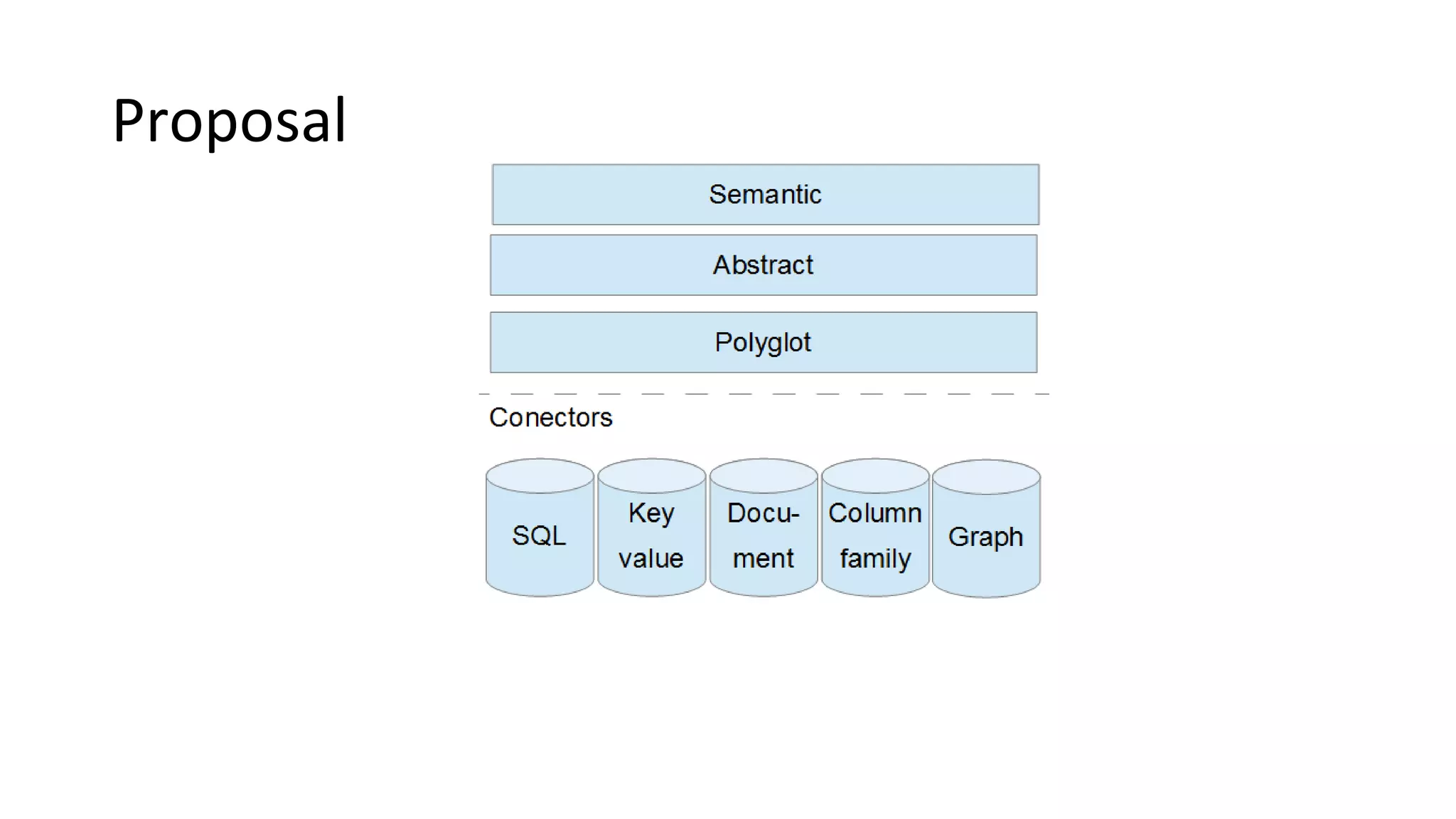 Proposal

Semantic

Abstract

Polyglot

Conectors

SQL

Key value

Document

Column family

Graph